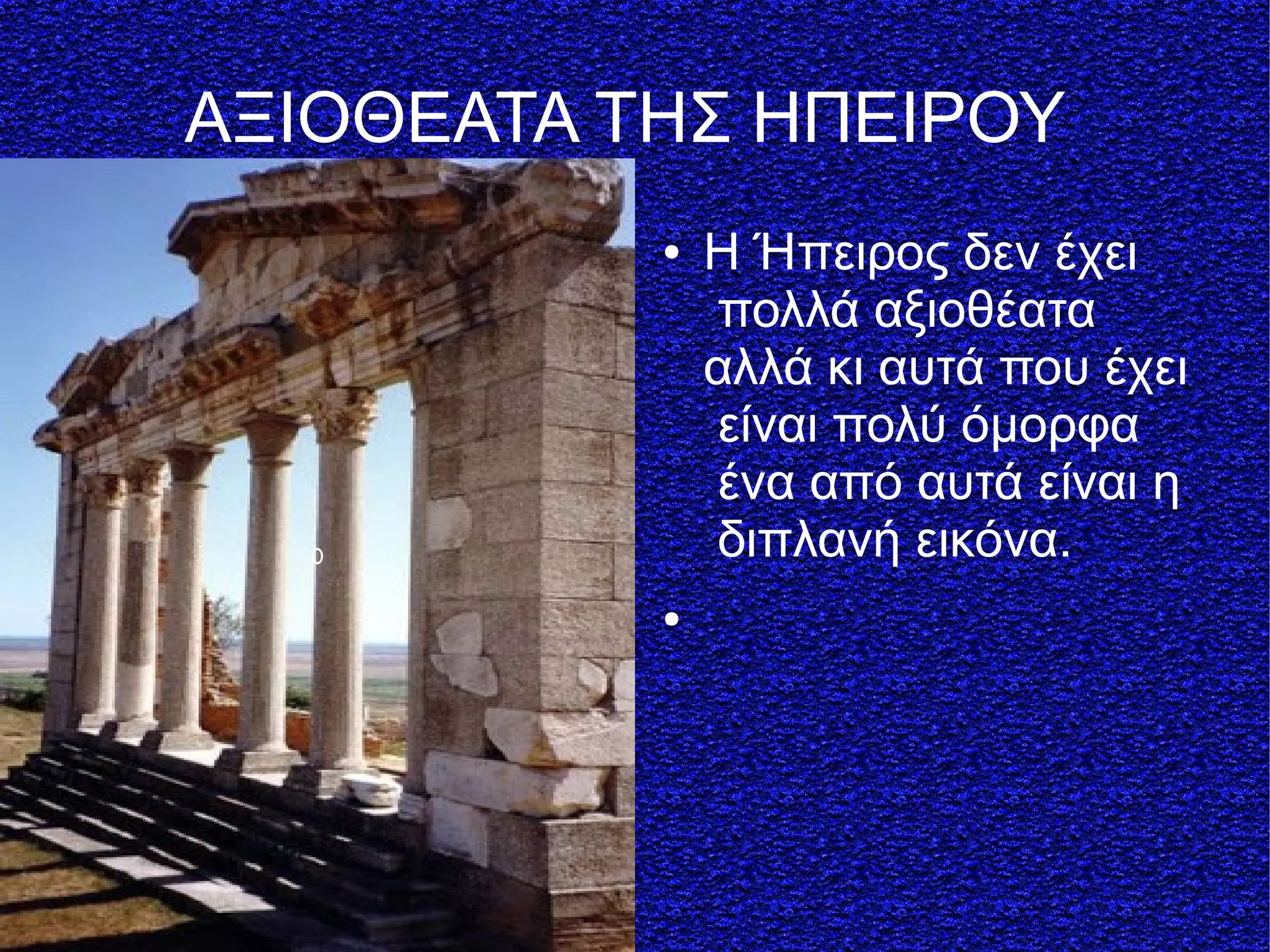 ΑΞΙΟΘΕΑΤΑ ΤΗΣ ΗΠΕΙΡΟΥ

• Η Ήπειρος δεν έχει πολλά αξιοθέατα αλλά κι αυτά που έχει είναι πολύ όμορφα ένα από αυτά είναι η διπλανή εικόνα.

•